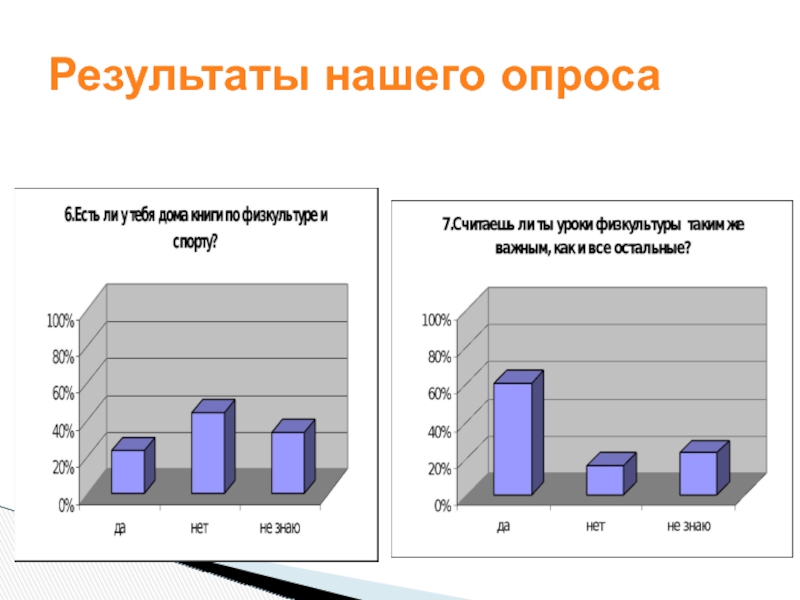 Результаты нашего опроса

6.Есть ли у тебя дома книги по физкультуре и спорту?

100%
80%
60%
40%
20%
0%

да
нет
не знаю

7.Считаешь ли ты уроки физкультуры таким же важным, как и все остальные?

100%
80%
60%
40%
20%
0%

да
нет
не знаю